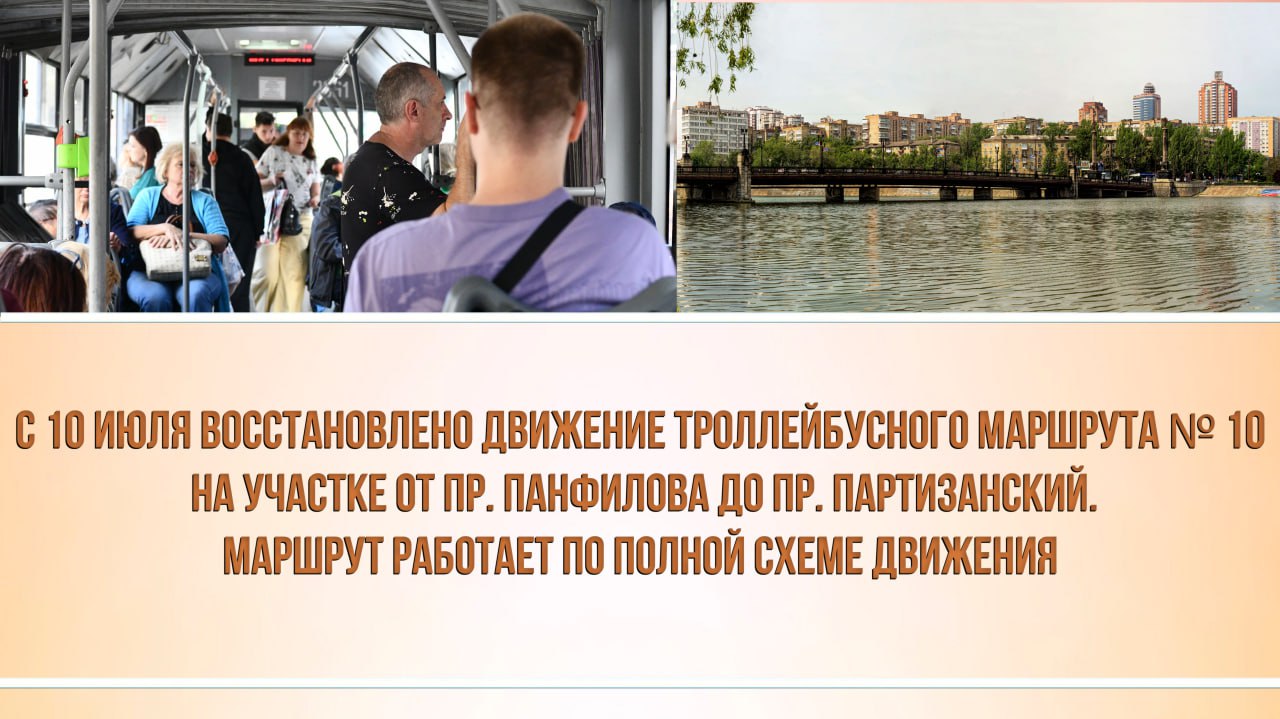 С 10 ИЮЛЯ ВОССТАНОВЛЕНО ДВИЖЕНИЕ ТРОЛЛЕЙБУСНОГО МАРШРУТА № 10 НА УЧАСТКЕ ОТ ПР. ПАНФИЛОВА ДО ПР. ПАРТИЗАНСКИЙ.
МАРШРУТ РАБОТАЕТ ПО ПОЛНОЙ СХЕМЕ ДВИЖЕНИЯ